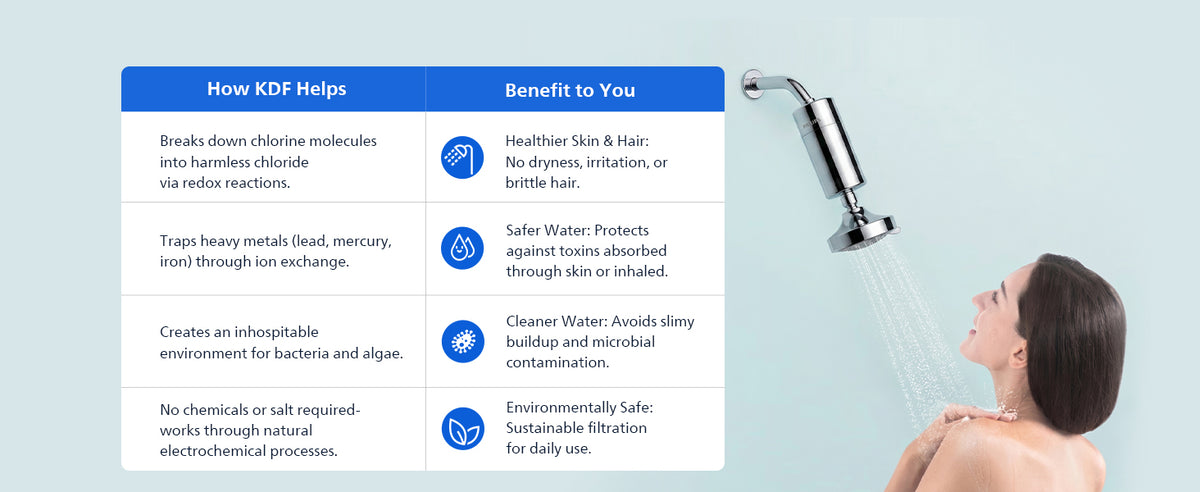 | How KDF Helps | Benefit to You |
|---|---|
| Breaks down chlorine molecules into harmless chloride via redox reactions. | Healthier Skin & Hair: No dryness, irritation, or brittle hair. |
| Traps heavy metals (lead, mercury, iron) through ion exchange. | Safer Water: Protects against toxins absorbed through skin or inhaled. |
| Creates an inhospitable environment for bacteria and algae. | Cleaner Water: Avoids slimy buildup and microbial contamination. |
| No chemicals or salt required-works through natural electrochemical processes. | Environmentally Safe: Sustainable filtration for daily use. |